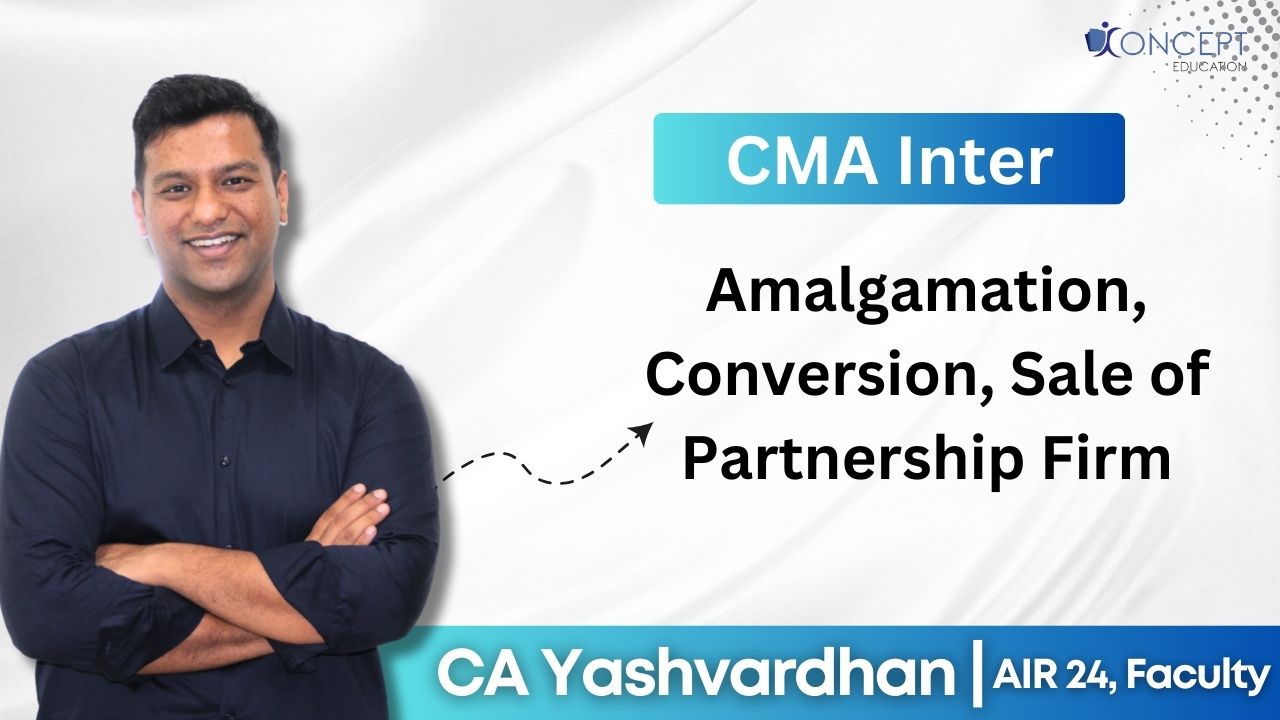 CONCEPT
EDUCATION

CMA Inter

Amalgamation, Conversion, Sale of Partnership Firm

CA Yashvardhan | AIR 24, Faculty